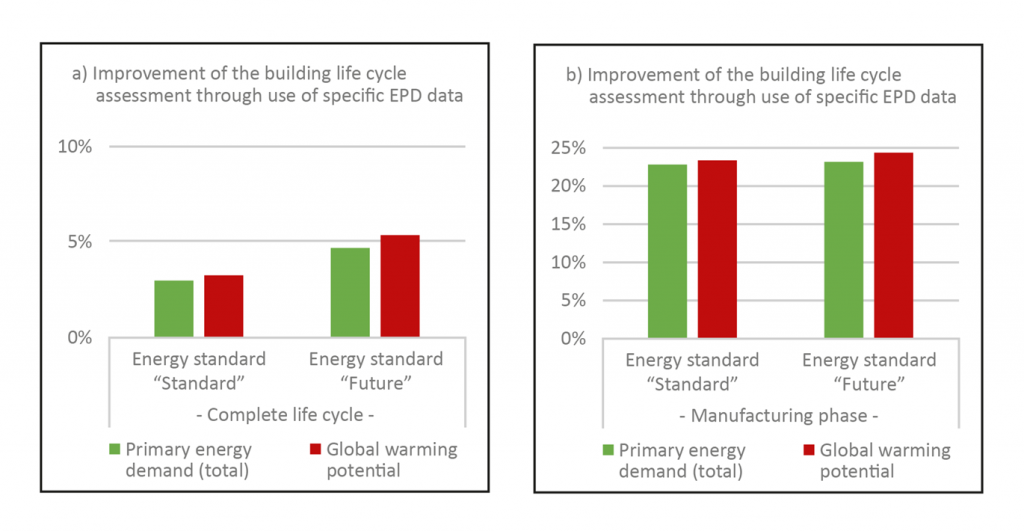 a) Improvement of the building life cycle assessment through use of specific EPD data

10%

5%

0%

Energy standard "Standard"

Energy standard "Future"

- Complete life cycle -

Primary energy demand (total)

Global warming potential

b) Improvement of the building life cycle assessment through use of specific EPD data

25%

20%

15%

10%

5%

0%

Energy standard "Standard"

Energy standard "Future"

- Manufacturing phase -

Primary energy demand (total)

Global warming potential